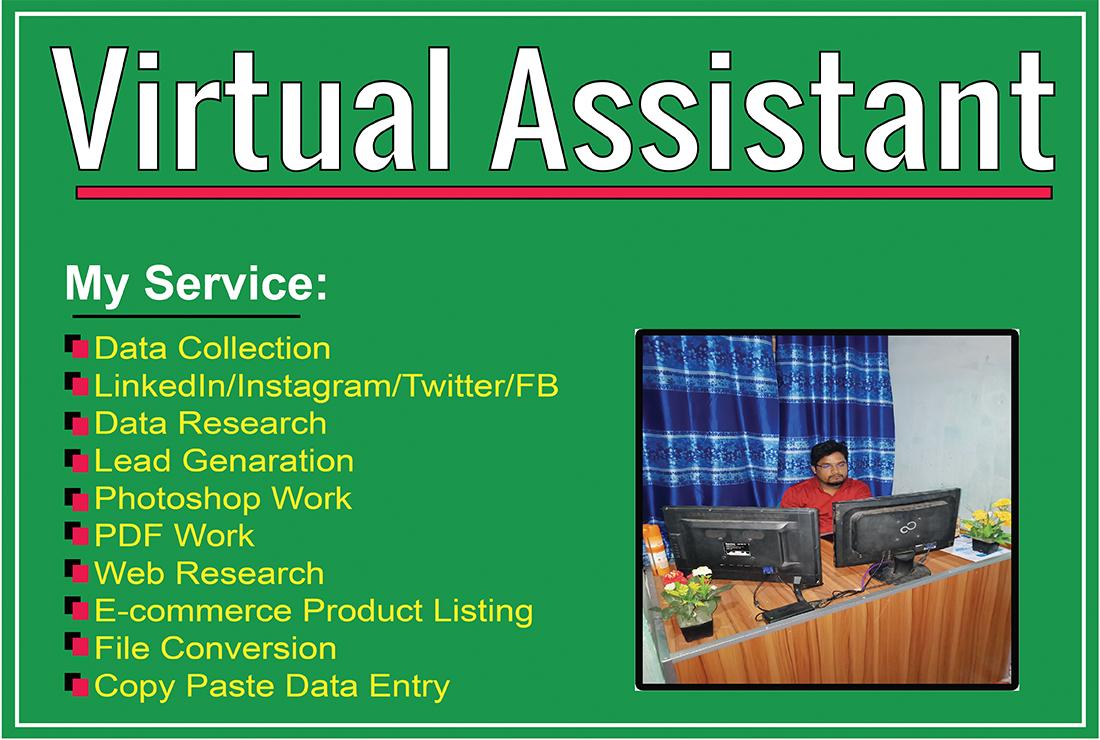 Virtual Assistant

My Service:

Data Collection
LinkedIn/Instagram/Twitter/FB
Data Research
Lead Genaration
Photoshop Work
PDF Work
Web Research
E-commerce Product Listing
File Conversion
Copy Paste Data Entry